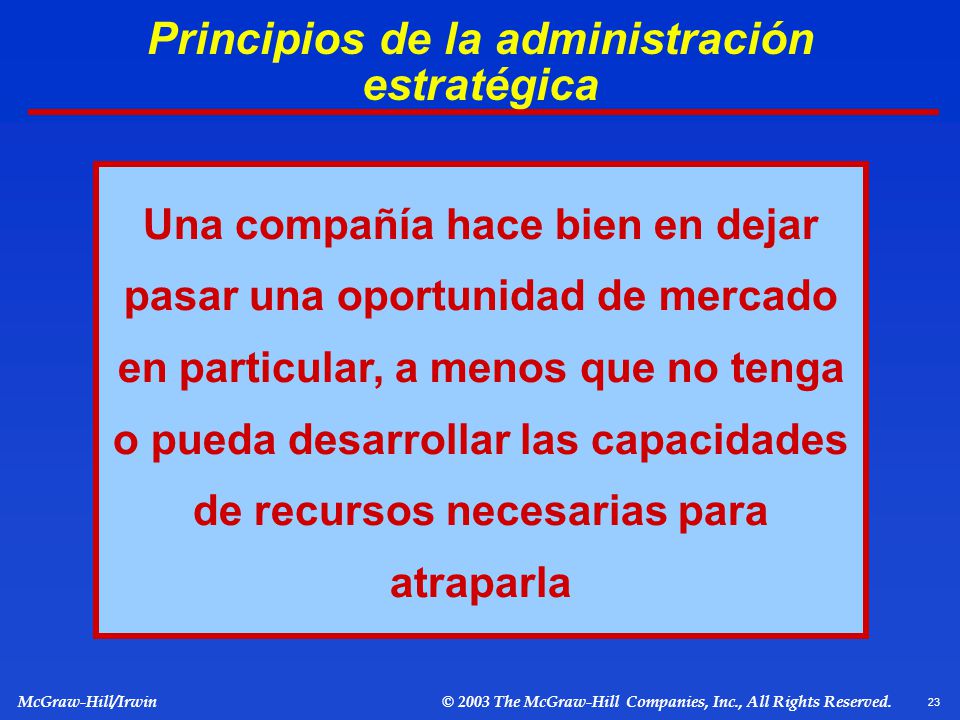 Principios de la administración estratégica

Una compañía hace bien en dejar pasar una oportunidad de mercado en particular, a menos que no tenga o pueda desarrollar las capacidades de recursos necesarias para atraparla

McGraw-Hill/Irwin © 2003 The McGraw-Hill Companies, Inc., All Rights Reserved. 23